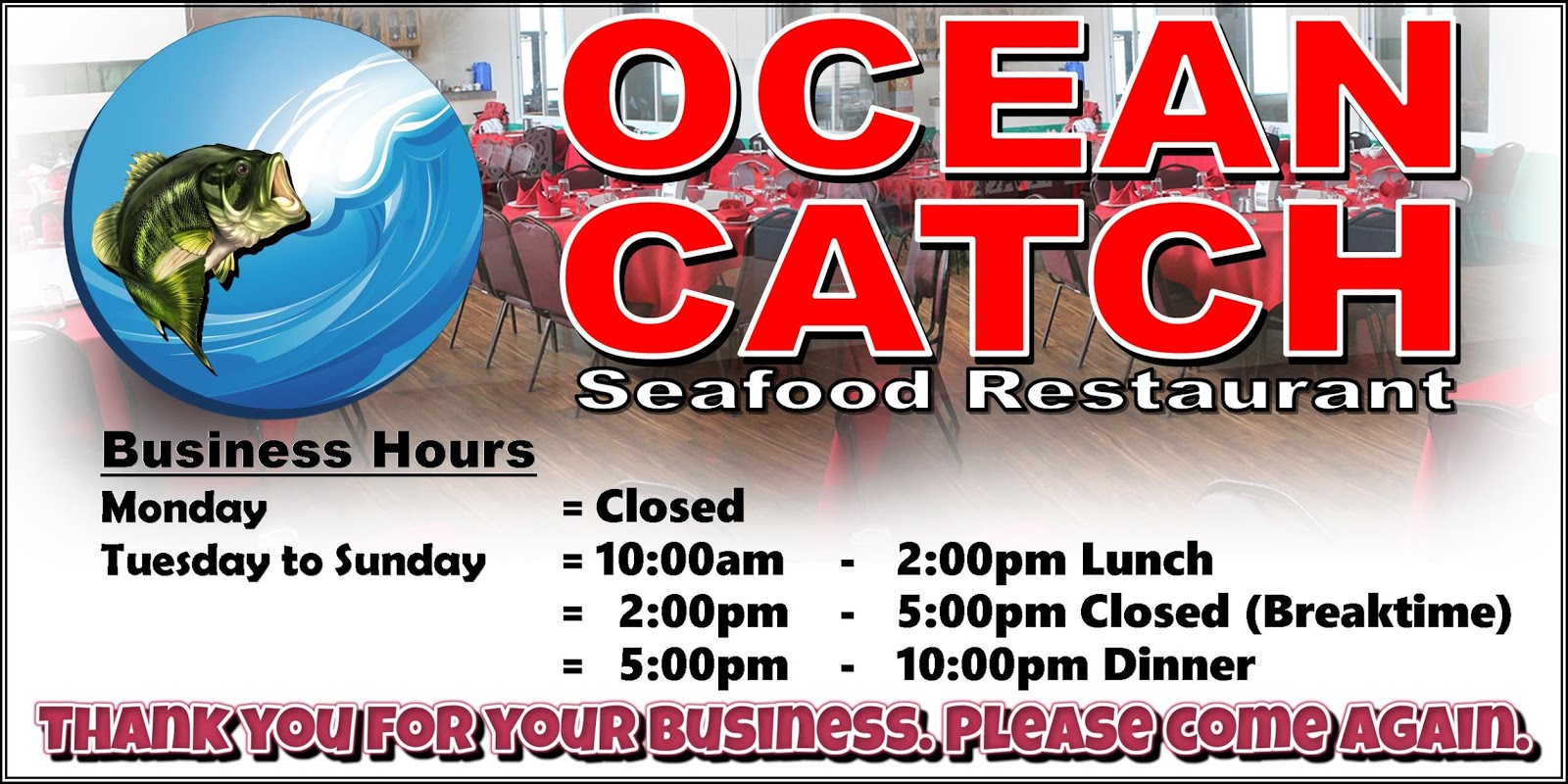 OCEAN CATCH
Seafood Restaurant

Business Hours
Monday = Closed
Tuesday to Sunday = 10:00am - 2:00pm Lunch
= 2:00pm - 5:00pm Closed (Breaktime)
= 5:00pm - 10:00pm Dinner

THANK YOU FOR YOUR BUSINESS. PLEASE COME AGAIN.